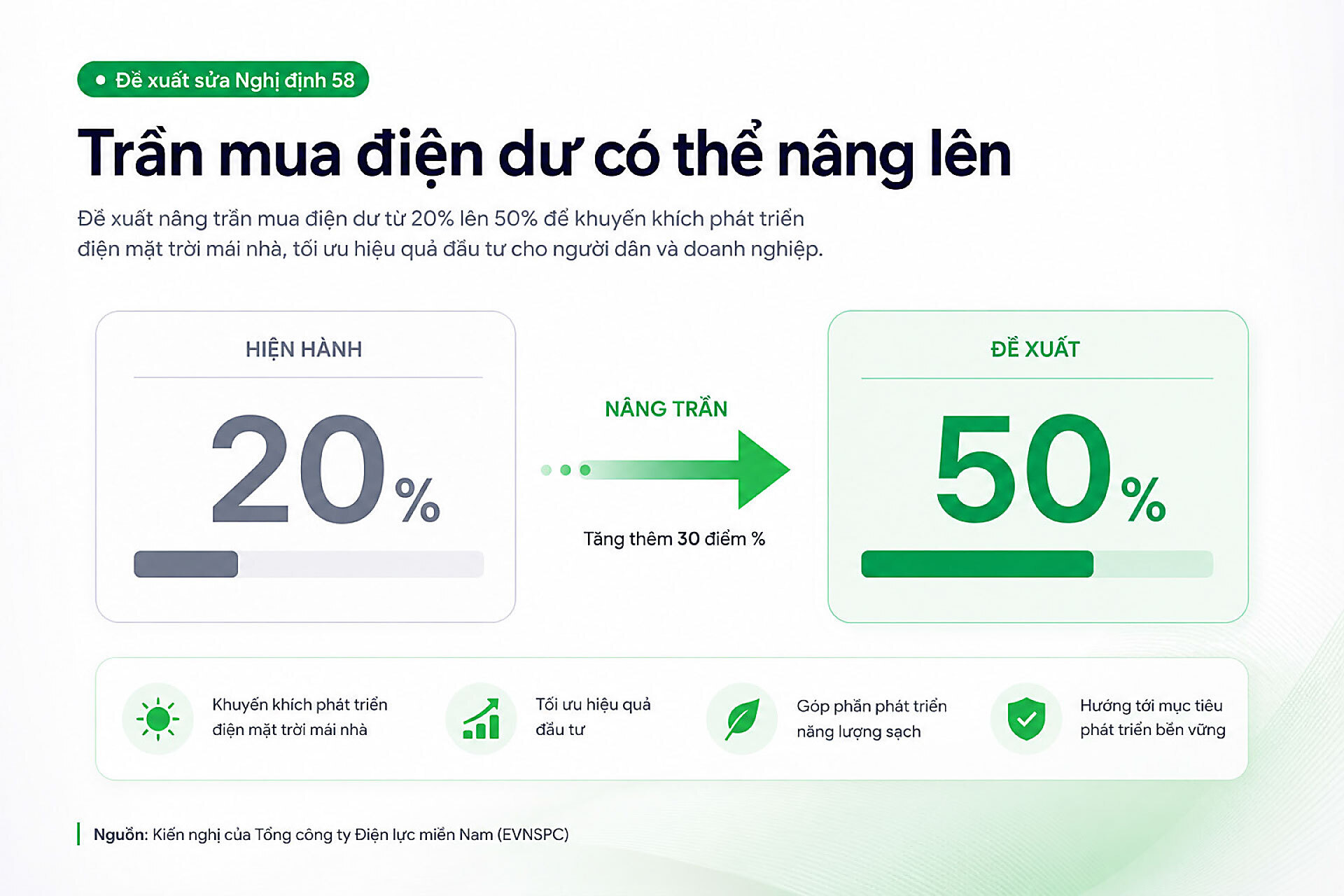 Đề xuất sửa Nghị định 58

Trần mua điện dư có thể nâng lên

Đề xuất nâng trần mua điện dư từ 20% lên 50% để khuyến khích phát triển điện mặt trời mái nhà, tối ưu hiệu quả đầu tư cho người dân và doanh nghiệp.

HIỆN HÀNH

20%

NÂNG TRẦN

Tăng thêm 30 điểm %

ĐỀ XUẤT

50%

Khuyến khích phát triển điện mặt trời mái nhà

Tối ưu hiệu quả đầu tư

Góp phần phát triển năng lượng sạch

Hướng tới mục tiêu phát triển bền vững

Nguồn: Kiến nghị của Tổng công ty Điện lực miền Nam (EVNSPC)